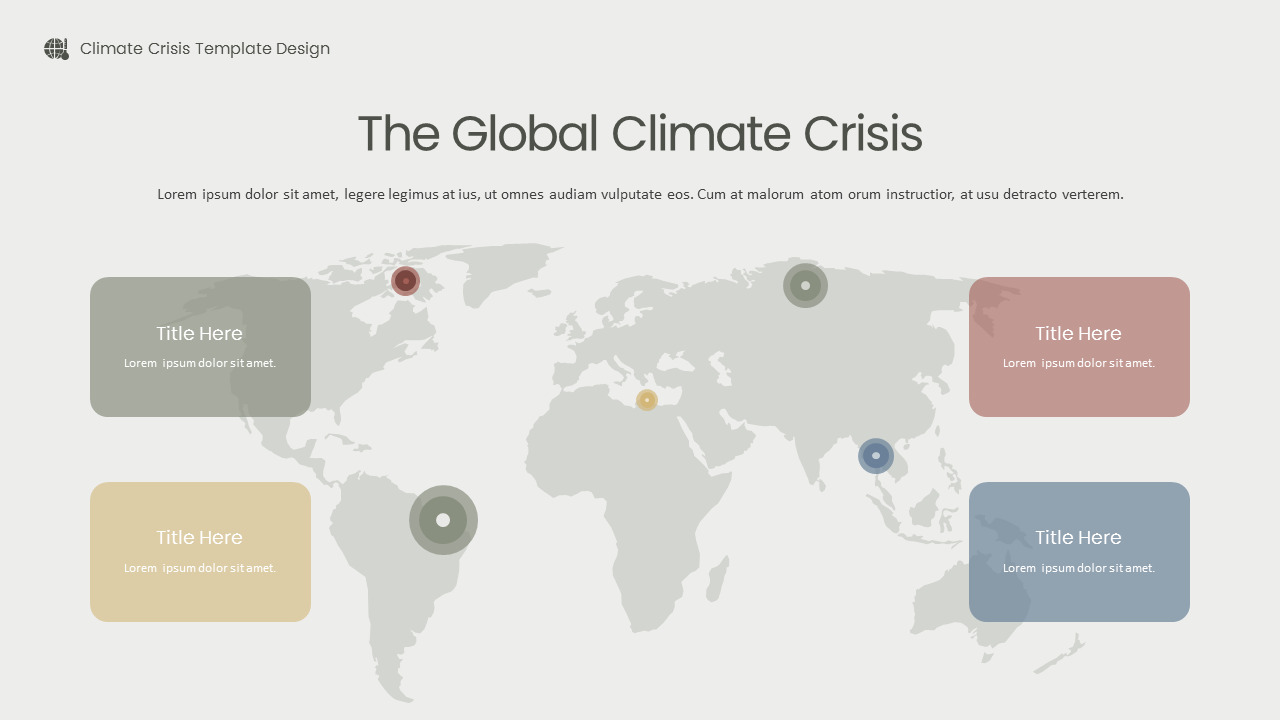 Climate Crisis Template Design

The Global Climate Crisis

Lorem ipsum dolor sit amet, legere legimus at ius, ut omnes audiam vulputate eos. Cum at malorum atom orum instructior, at usu detracto verterem.

Title Here
Lorem ipsum dolor sit amet.

Title Here
Lorem ipsum dolor sit amet.

Title Here
Lorem ipsum dolor sit amet.

Title Here
Lorem ipsum dolor sit amet.